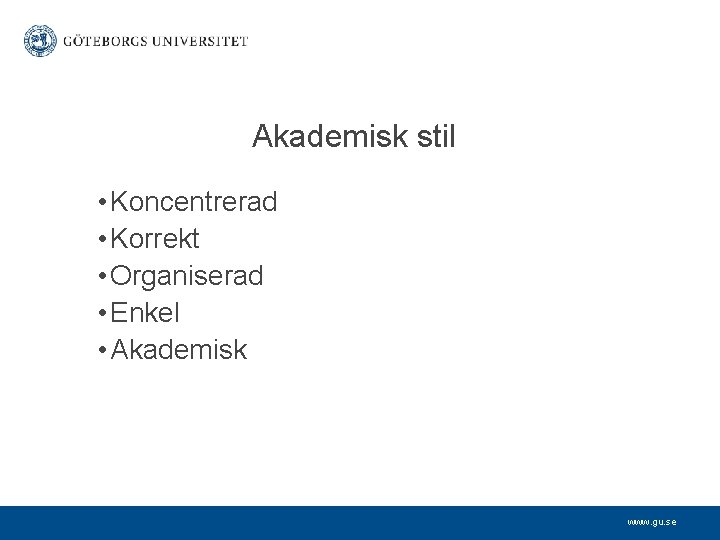 GÖTEBORGS UNIVERSITET

Akademisk stil

• Koncentrerad
• Korrekt
• Organiserad
• Enkel
• Akademisk

www.gu.se